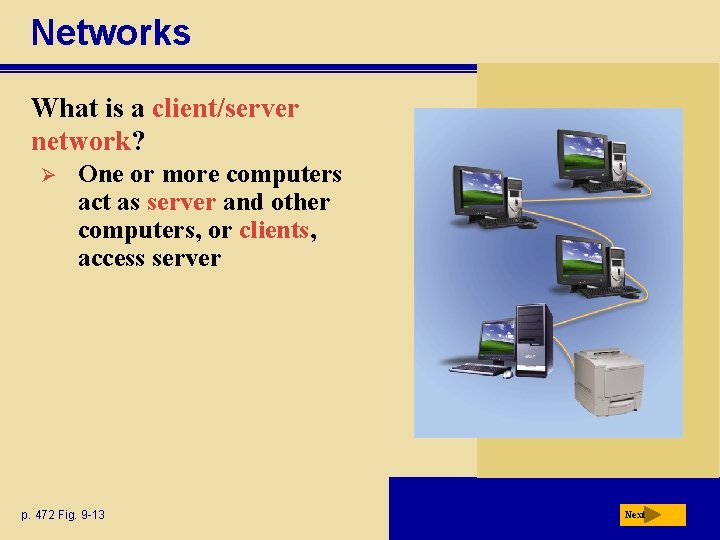 Networks

What is a client/server network?

➢ One or more computers act as server and other computers, or clients, access server

p. 472 Fig. 9-13

Next